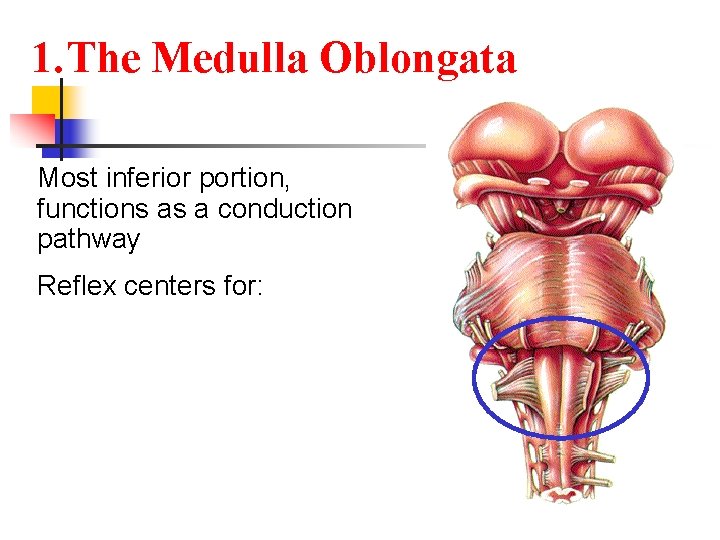 1.The Medulla Oblongata

Most inferior portion, functions as a conduction pathway

Reflex centers for: